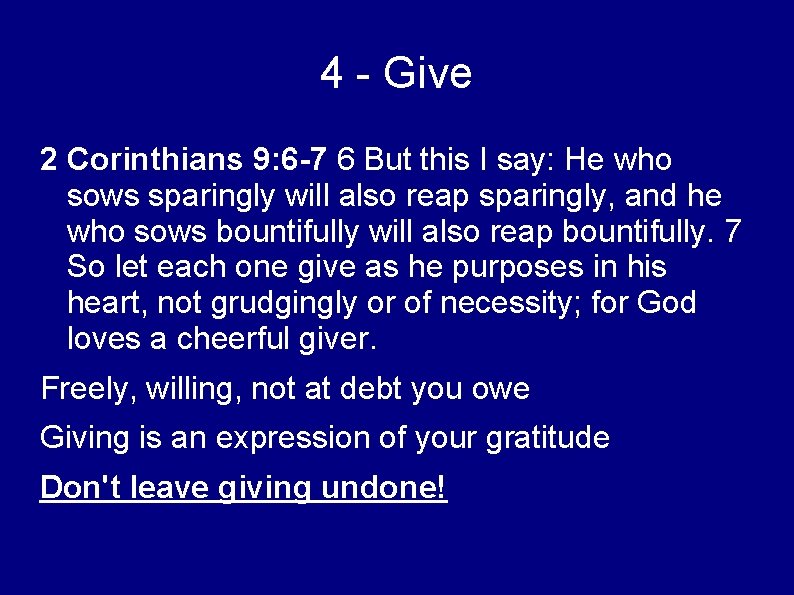 4 - Give

2 Corinthians 9:6-7 6 But this I say: He who sows sparingly will also reap sparingly, and he who sows bountifully will also reap bountifully. 7 So let each one give as he purposes in his heart, not grudgingly or of necessity; for God loves a cheerful giver.

Freely, willing, not at debt you owe

Giving is an expression of your gratitude

Don't leave giving undone!